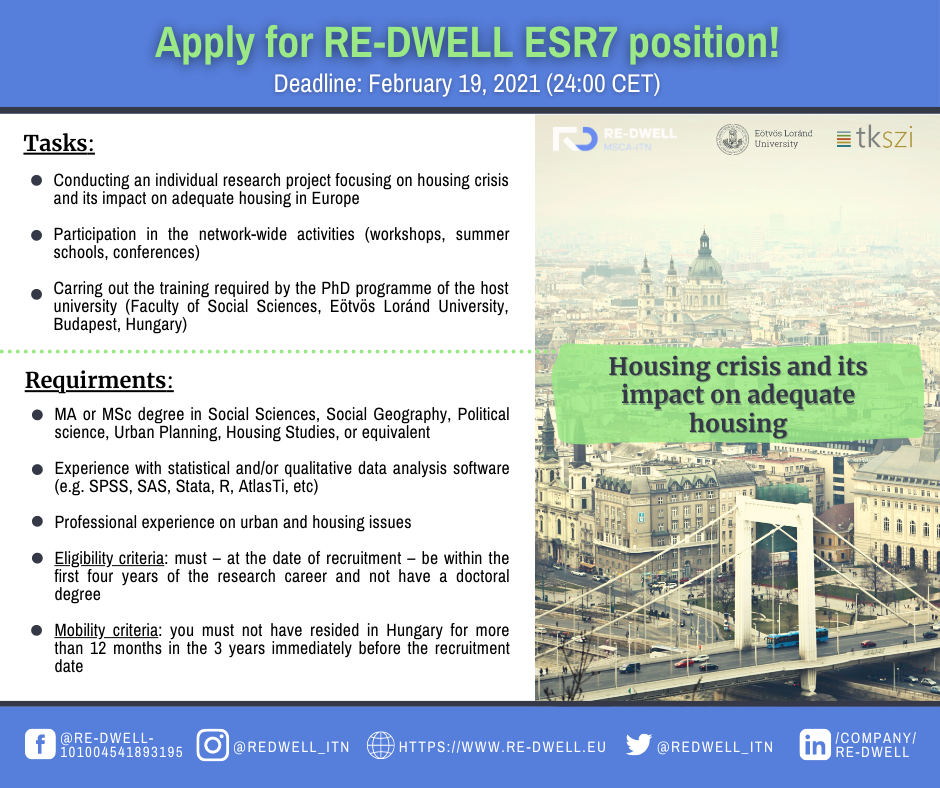 Apply for RE-DWELL ESR7 position!
Deadline: February 19, 2021 (24:00 CET)

Tasks:

Conducting an individual research project focusing on housing crisis and its impact on adequate housing in Europe

Participation in the network-wide activities (workshops, summer schools, conferences)

Carring out the training required by the PhD programme of the host university (Faculty of Social Sciences, Eötvös Loránd University, Budapest, Hungary)

Requirments:

MA or MSc degree in Social Sciences, Social Geography, Political science, Urban Planning, Housing Studies, or equivalent

Experience with statistical and/or qualitative data analysis software (e.g. SPSS, SAS, Stata, R, AtlasTi, etc)

Professional experience on urban and housing issues

Eligibility criteria: must – at the date of recruitment – be within the first four years of the research career and not have a doctoral degree

Mobility criteria: you must not have resided in Hungary for more than 12 months in the 3 years immediately before the recruitment date

RE-DWELL MSCA-ITN

Eötvös Loránd University

tkszi

Housing crisis and its impact on adequate housing

@RE-DWELL-101004541893195 @REDWELL_ITN HTTPS://WWW.RE-DWELL.EU @REDWELL_ITN /COMPANY/RE-DWELL